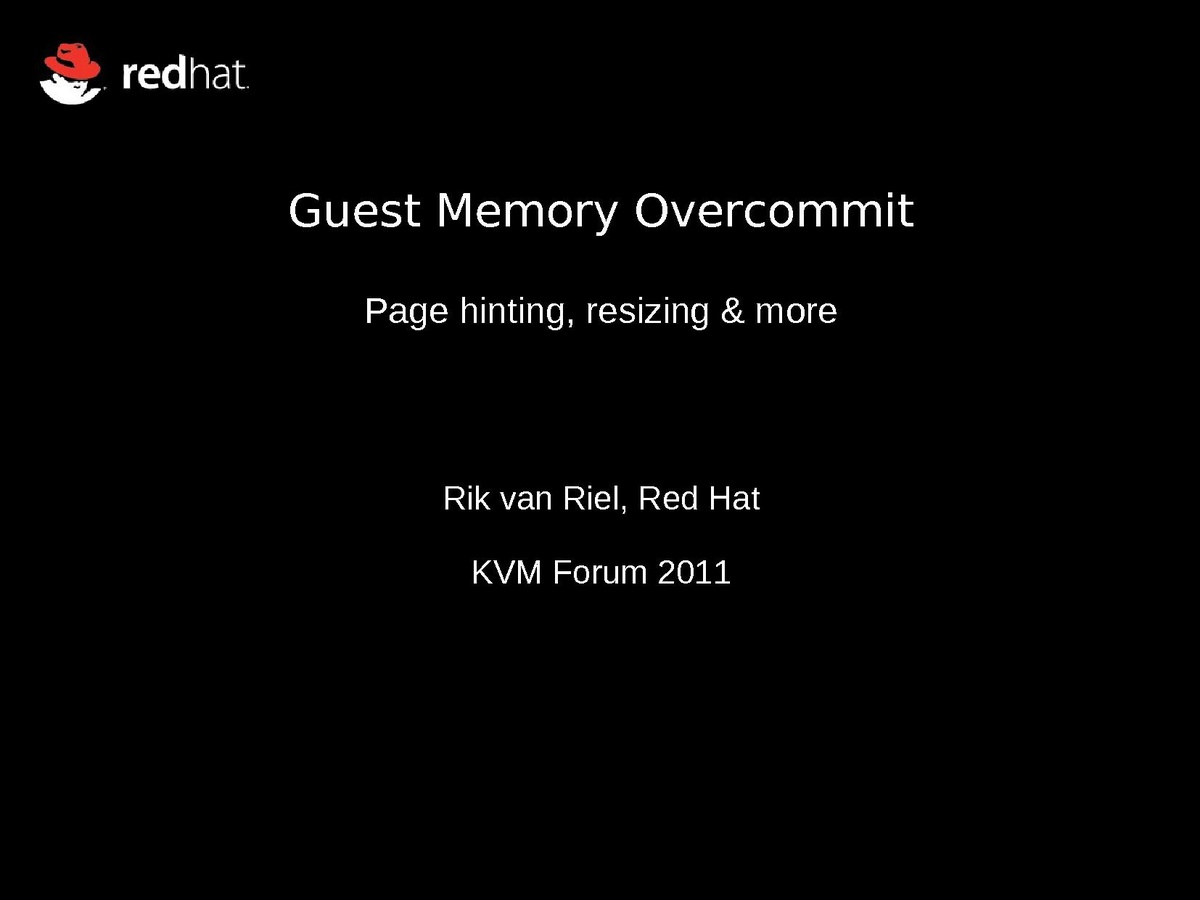 redhat.

Guest Memory Overcommit

Page hinting, resizing & more

Rik van Riel, Red Hat

KVM Forum 2011